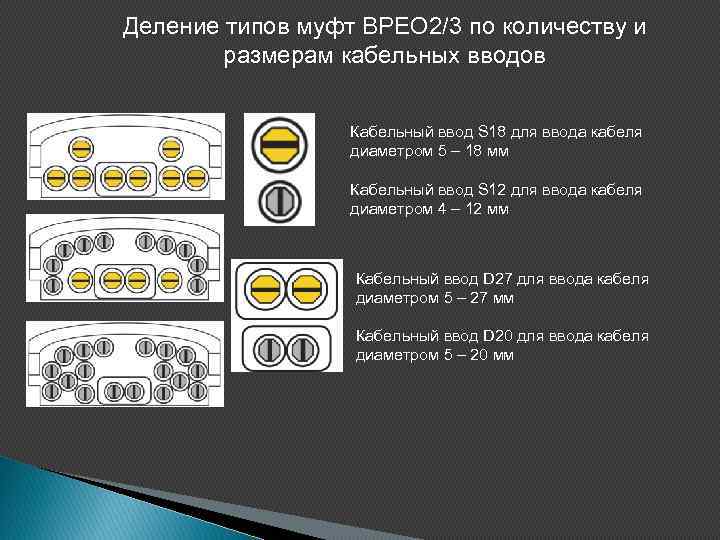 Деление типов муфт BPEO2/3 по количеству и размерам кабельных вводов

Кабельный ввод S18 для ввода кабеля диаметром 5 – 18 мм

Кабельный ввод S12 для ввода кабеля диаметром 4 – 12 мм

Кабельный ввод D27 для ввода кабеля диаметром 5 – 27 мм

Кабельный ввод D20 для ввода кабеля диаметром 5 – 20 мм